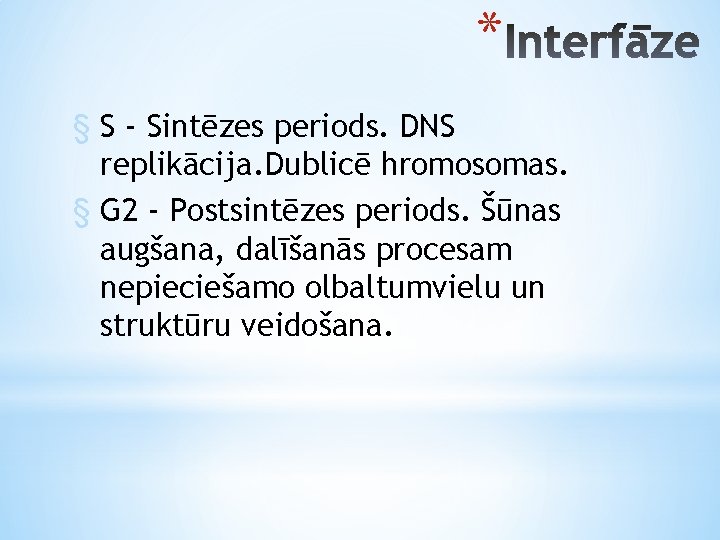 *Interfāze

§ S - Sintēzes periods. DNS replikācija.Dublicē hromosomas.

§ G2 - Postsintēzes periods. Šūnas augšana, dalīšanās procesam nepieciešamo olbaltumvielu un struktūru veidošana.